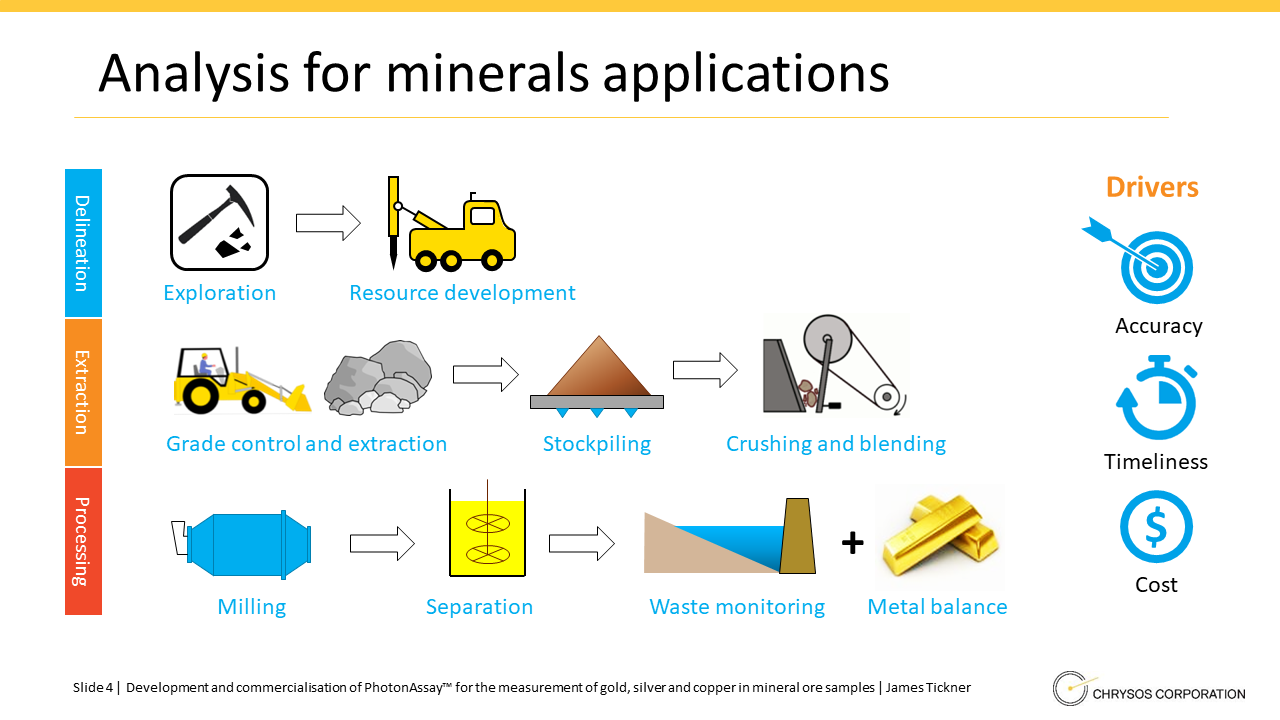 Analysis for minerals applications

Delineation

Exploration

Resource development

Extraction

Grade control and extraction

Stockpiling

Crushing and blending

Processing

Milling

Separation

Waste monitoring

+

Metal balance

Drivers

Accuracy

Timeliness

$

Cost

Slide 4 | Development and commercialisation of PhotonAssay™ for the measurement of gold, silver and copper in mineral ore samples | James Tickner

CHRYSOS CORPORATION